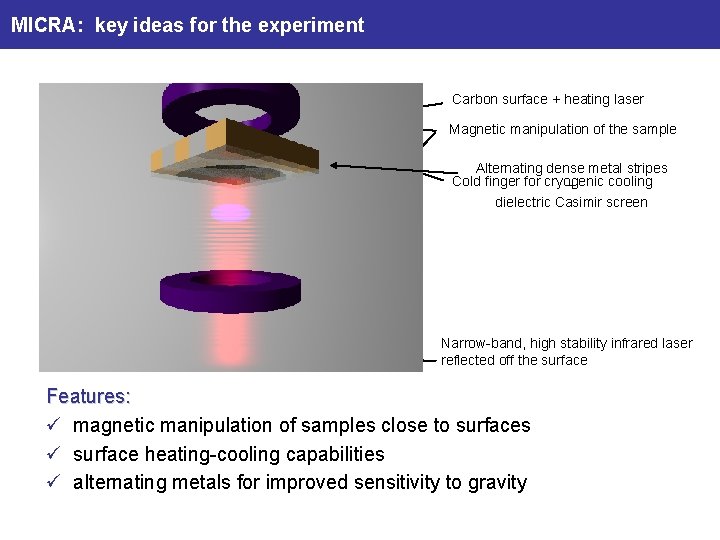 MICRA: key ideas for the experiment

Carbon surface + heating laser

Magnetic manipulation of the sample

Alternating dense metal stripes

Cold finger for cryogenic cooling

dielectric Casimir screen

Narrow-band, high stability infrared laser reflected off the surface

Features:

✓ magnetic manipulation of samples close to surfaces

✓ surface heating-cooling capabilities

✓ alternating metals for improved sensitivity to gravity